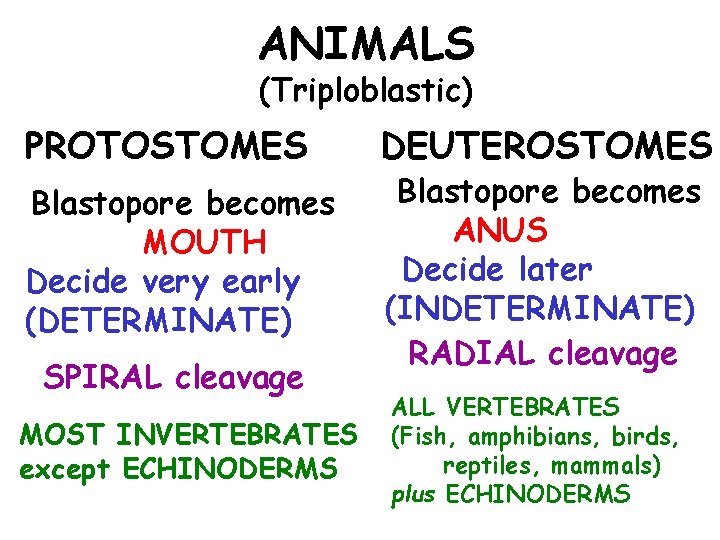 ANIMALS
(Triploblastic)

PROTOSTOMES

Blastopore becomes MOUTH

Decide very early (DETERMINATE)

SPIRAL cleavage

MOST INVERTEBRATES except ECHINODERMS

DEUTEROSTOMES

Blastopore becomes ANUS

Decide later (INDETERMINATE)

RADIAL cleavage

ALL VERTEBRATES (Fish, amphibians, birds, reptiles, mammals) plus ECHINODERMS